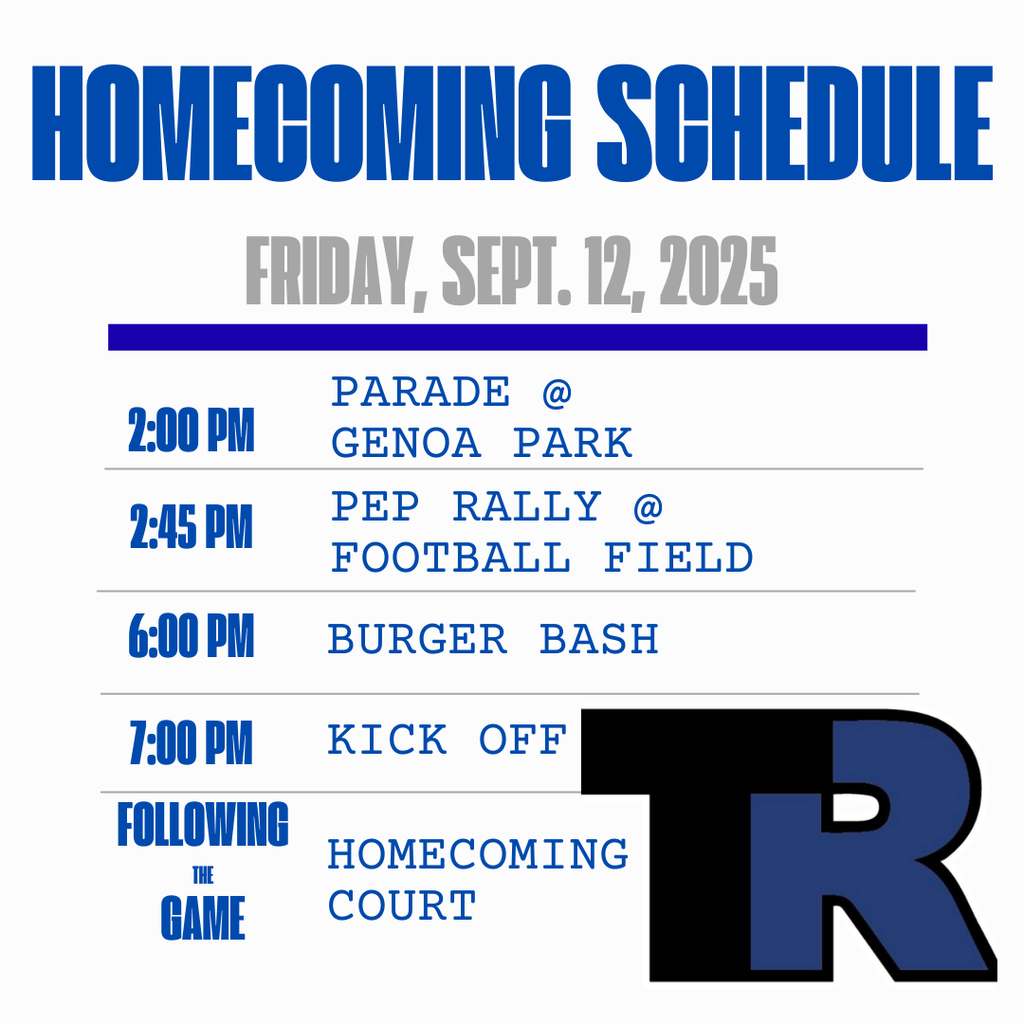 HOMECOMING SCHEDULE

FRIDAY, SEPT. 12, 2025

| | |
|---|---|
| 2:00 PM | PARADE @ GENOA PARK |
| 2:45 PM | PEP RALLY @ FOOTBALL FIELD |
| 6:00 PM | BURGER BASH |
| 7:00 PM | KICK OFF |
| FOLLOWING THE GAME | HOMECOMING COURT |

TR